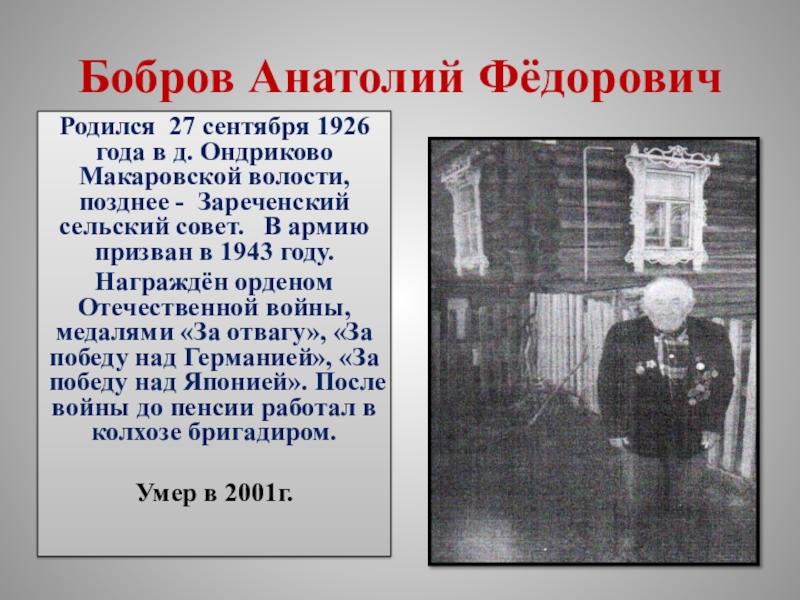 Бобров Анатолий Фёдорович

Родился 27 сентября 1926 года в д. Ондриково Макаровской волости, позднее - Зареченский сельский совет. В армию призван в 1943 году.

Награждён орденом Отечественной войны, медалями «За отвагу», «За победу над Германией», «За победу над Японией». После войны до пенсии работал в колхозе бригадиром.

Умер в 2001г.